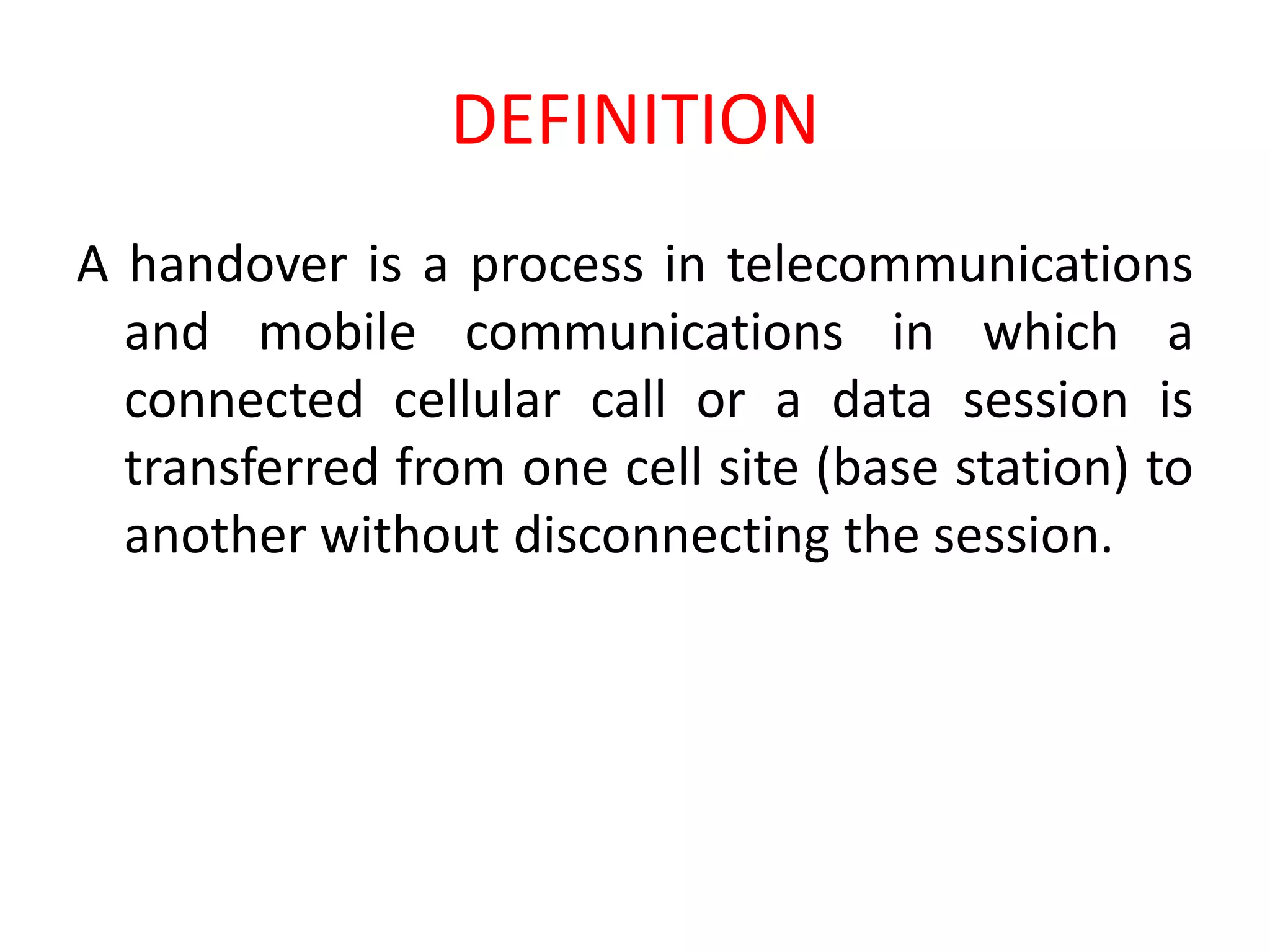 DEFINITION

A handover is a process in telecommunications and mobile communications in which a connected cellular call or a data session is transferred from one cell site (base station) to another without disconnecting the session.